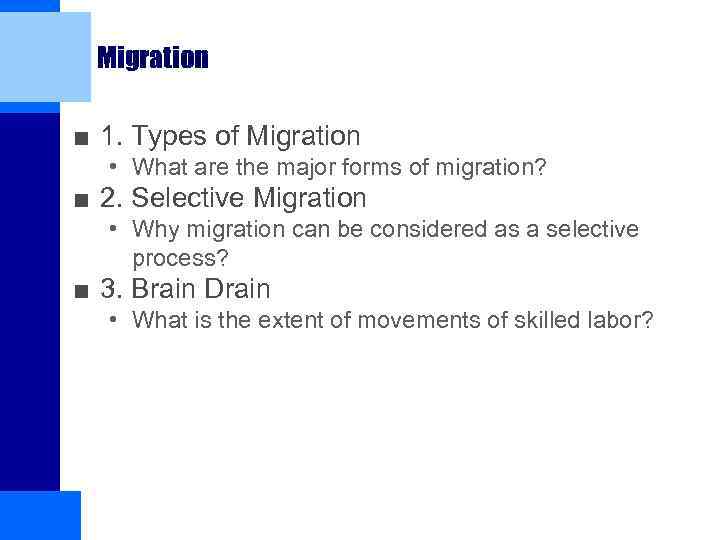 Migration

■ 1. Types of Migration
• What are the major forms of migration?
■ 2. Selective Migration
• Why migration can be considered as a selective process?
■ 3. Brain Drain
• What is the extent of movements of skilled labor?